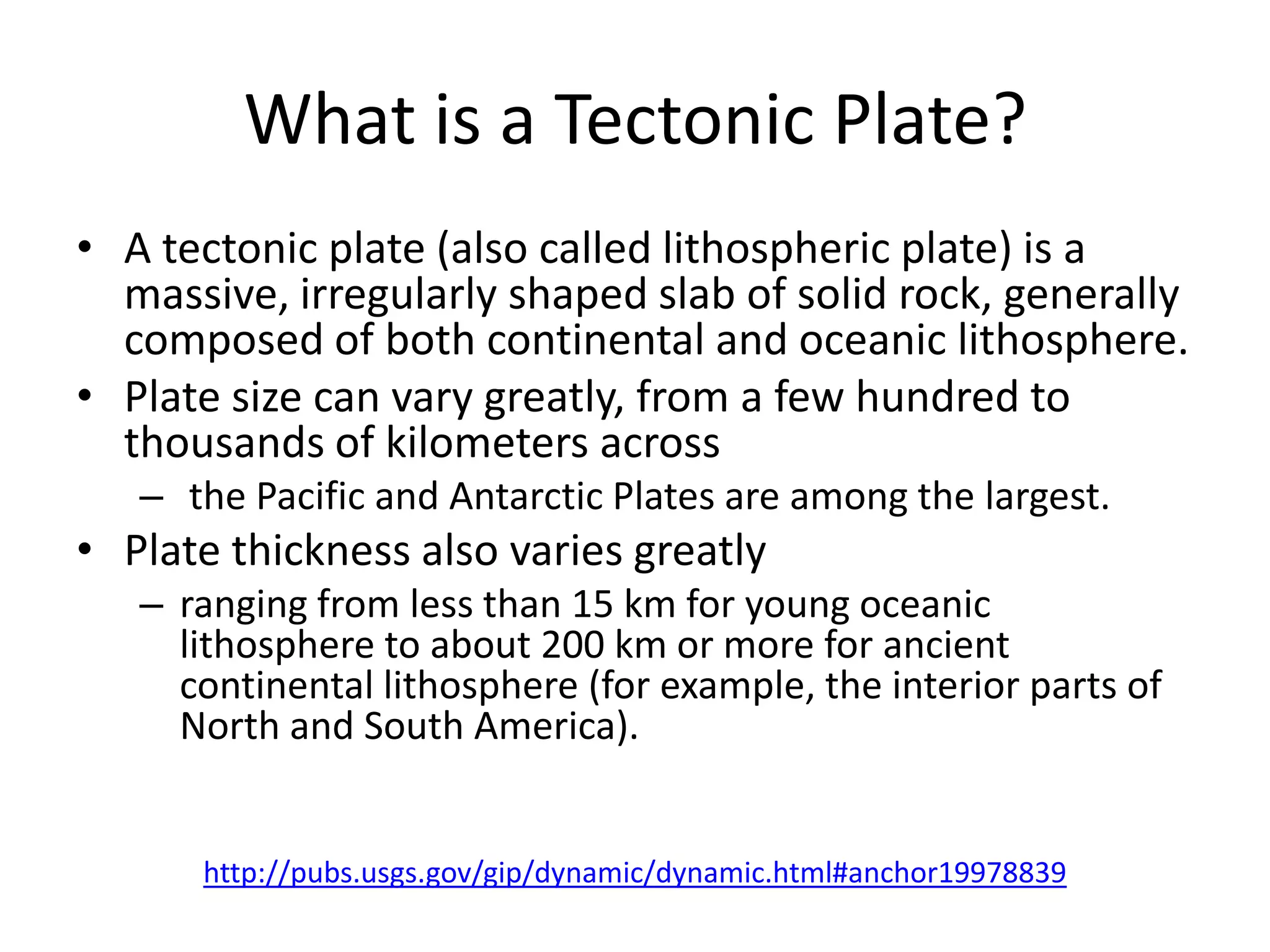 What is a Tectonic Plate?

• A tectonic plate (also called lithospheric plate) is a massive, irregularly shaped slab of solid rock, generally composed of both continental and oceanic lithosphere.
• Plate size can vary greatly, from a few hundred to thousands of kilometers across
– the Pacific and Antarctic Plates are among the largest.
• Plate thickness also varies greatly
– ranging from less than 15 km for young oceanic lithosphere to about 200 km or more for ancient continental lithosphere (for example, the interior parts of North and South America).

http://pubs.usgs.gov/gip/dynamic/dynamic.html#anchor19978839